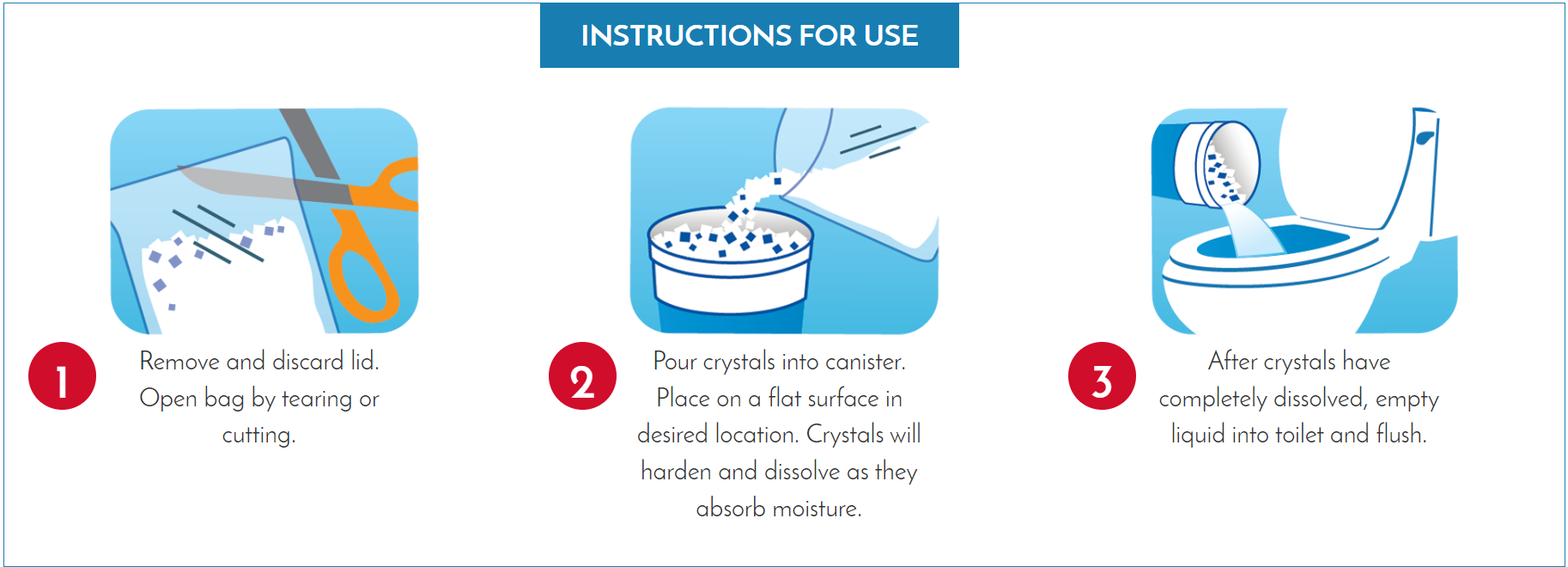 INSTRUCTIONS FOR USE

1

Remove and discard lid. Open bag by tearing or cutting.

2

Pour crystals into canister. Place on a flat surface in desired location. Crystals will harden and dissolve as they absorb moisture.

3

After crystals have completely dissolved, empty liquid into toilet and flush.